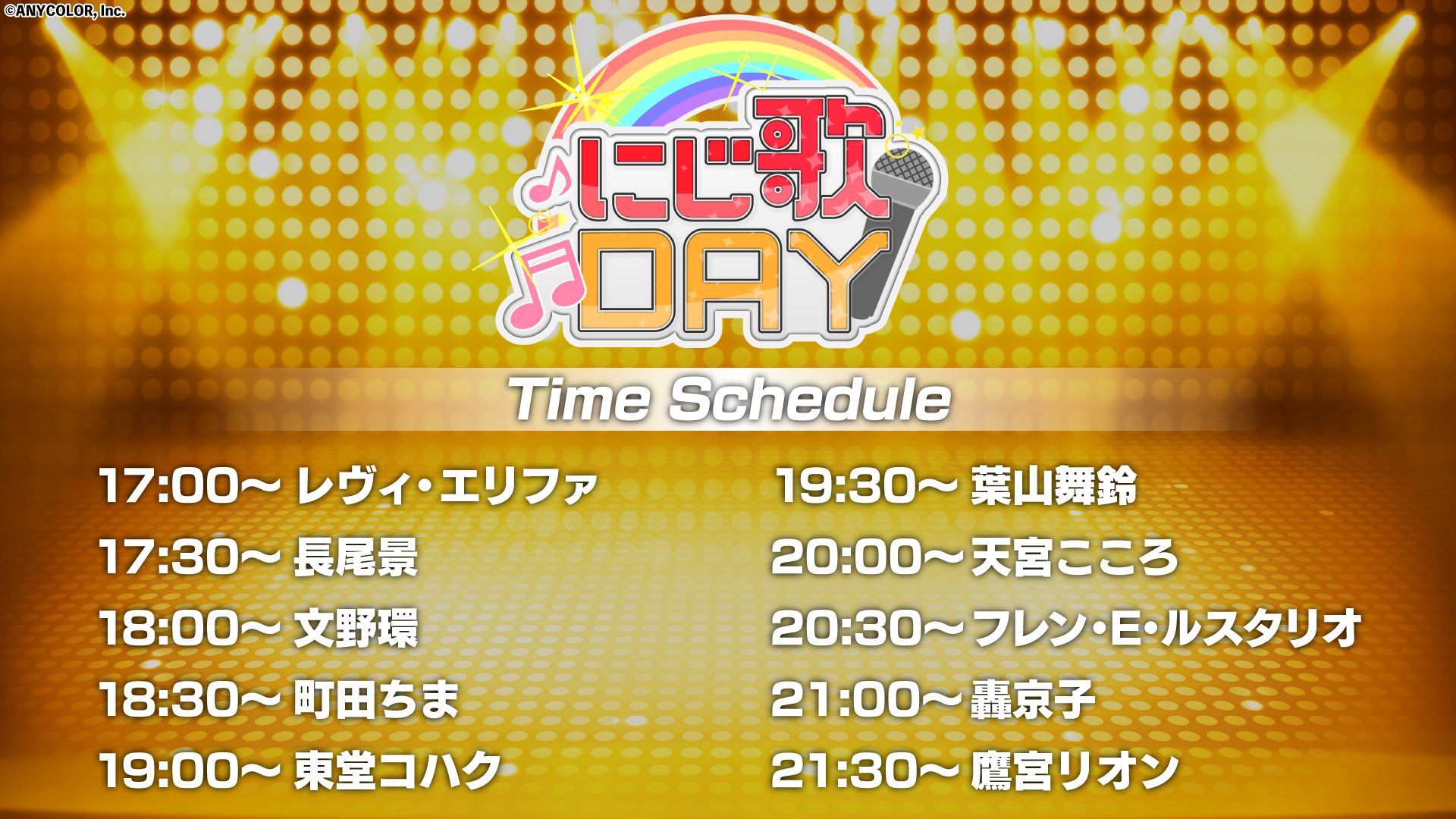 ©ANYCOLOR, Inc.

にじ歌
DAY

Time Schedule

17:00～ レヴィ・エリファ
17:30～ 長尾景
18:00～ 文野環
18:30～ 町田ちま
19:00～ 東堂コハク

19:30～ 葉山舞鈴
20:00～ 天宮こころ
20:30～ フレン・E・ルスタリオ
21:00～ 轟京子
21:30～ 鷹宮リオン